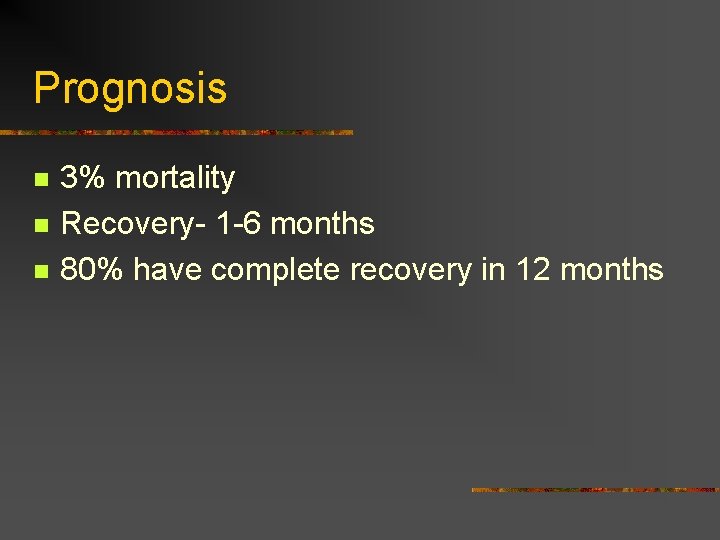 Prognosis

- 3% mortality
- Recovery- 1-6 months
- 80% have complete recovery in 12 months